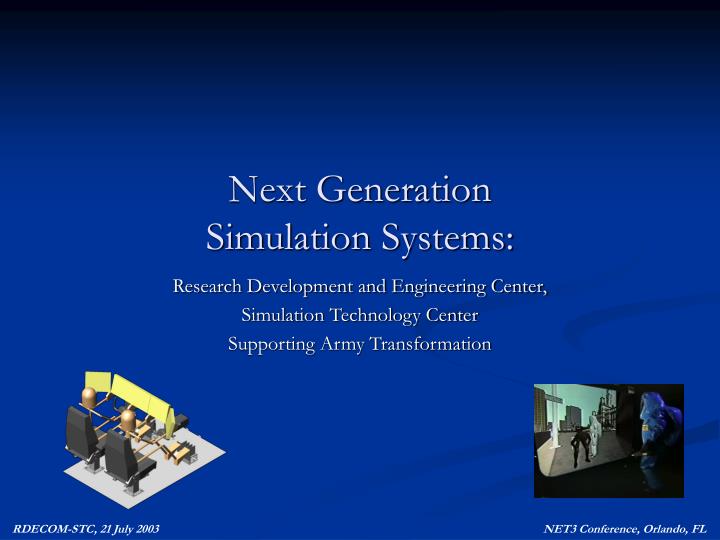 Next Generation Simulation Systems:

Research Development and Engineering Center,
Simulation Technology Center
Supporting Army Transformation

RDECOM-STC, 21 July 2003

NET3 Conference, Orlando, FL